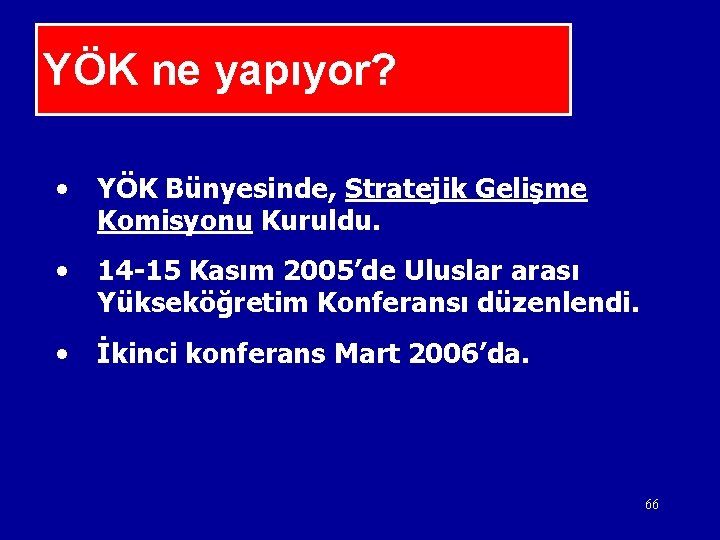 YÖK ne yapıyor?

• YÖK Bünyesinde, Stratejik Gelişme Komisyonu Kuruldu.

• 14-15 Kasım 2005’de Uluslar arası Yükseköğretim Konferansı düzenlendi.

• İkinci konferans Mart 2006’da.

66